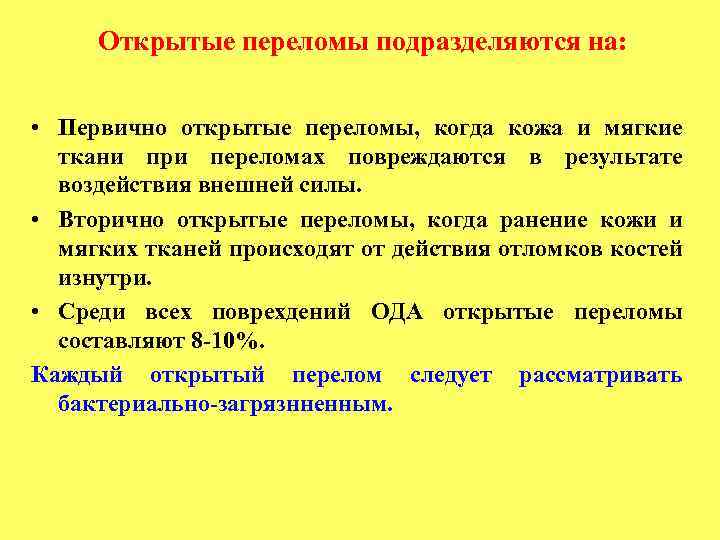 Открытые переломы подразделяются на:

• Первично открытые переломы, когда кожа и мягкие ткани при переломах повреждаются в результате воздействия внешней силы.

• Вторично открытые переломы, когда ранение кожи и мягких тканей происходят от действия отломков костей изнутри.

• Среди всех поврехдений ОДА открытые переломы составляют 8-10%.

Каждый открытый перелом следует рассматривать бактериально-загрязнненным.